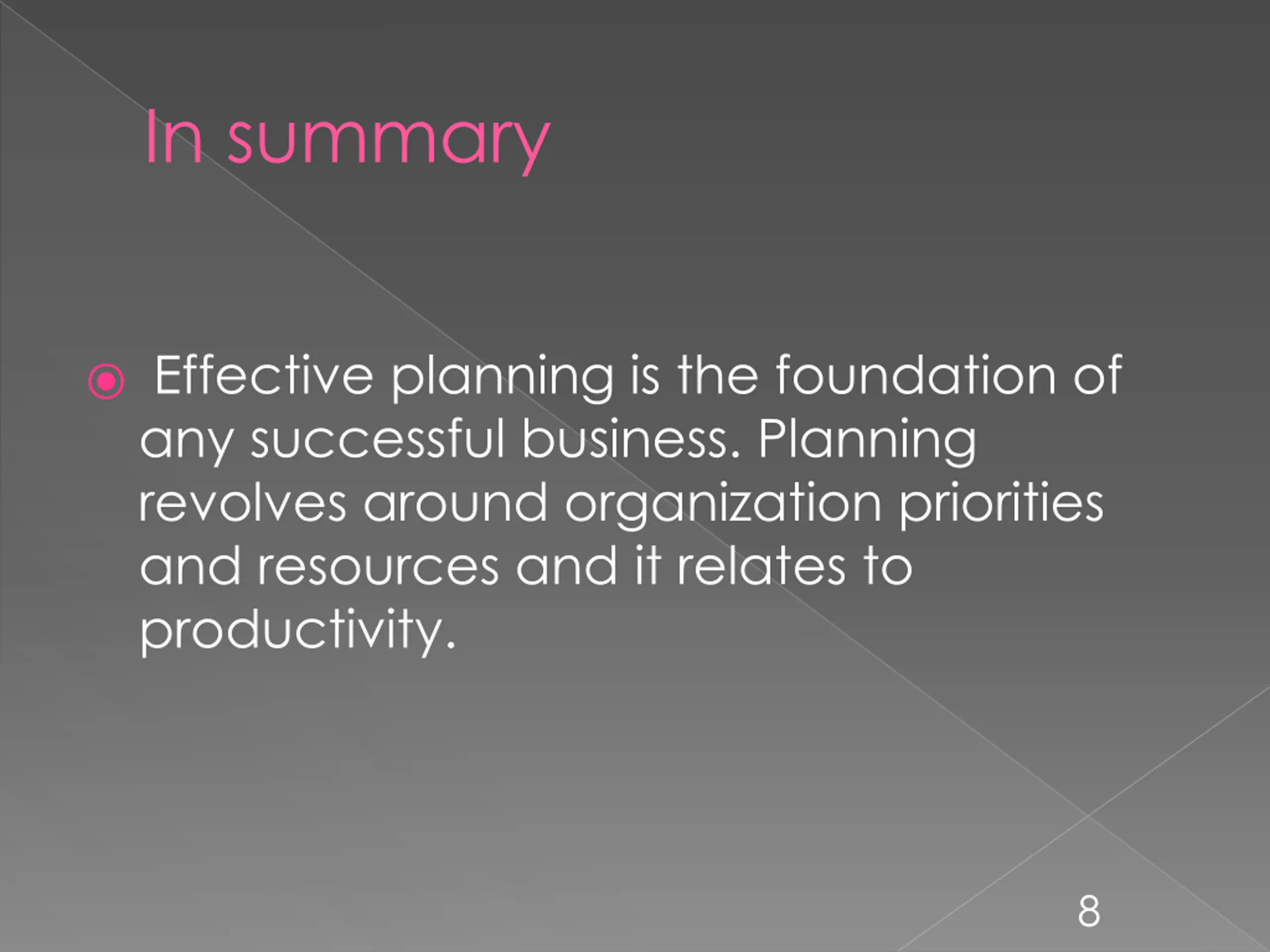 In summary

Effective planning is the foundation of any successful business. Planning revolves around organization priorities and resources and it relates to productivity.

8